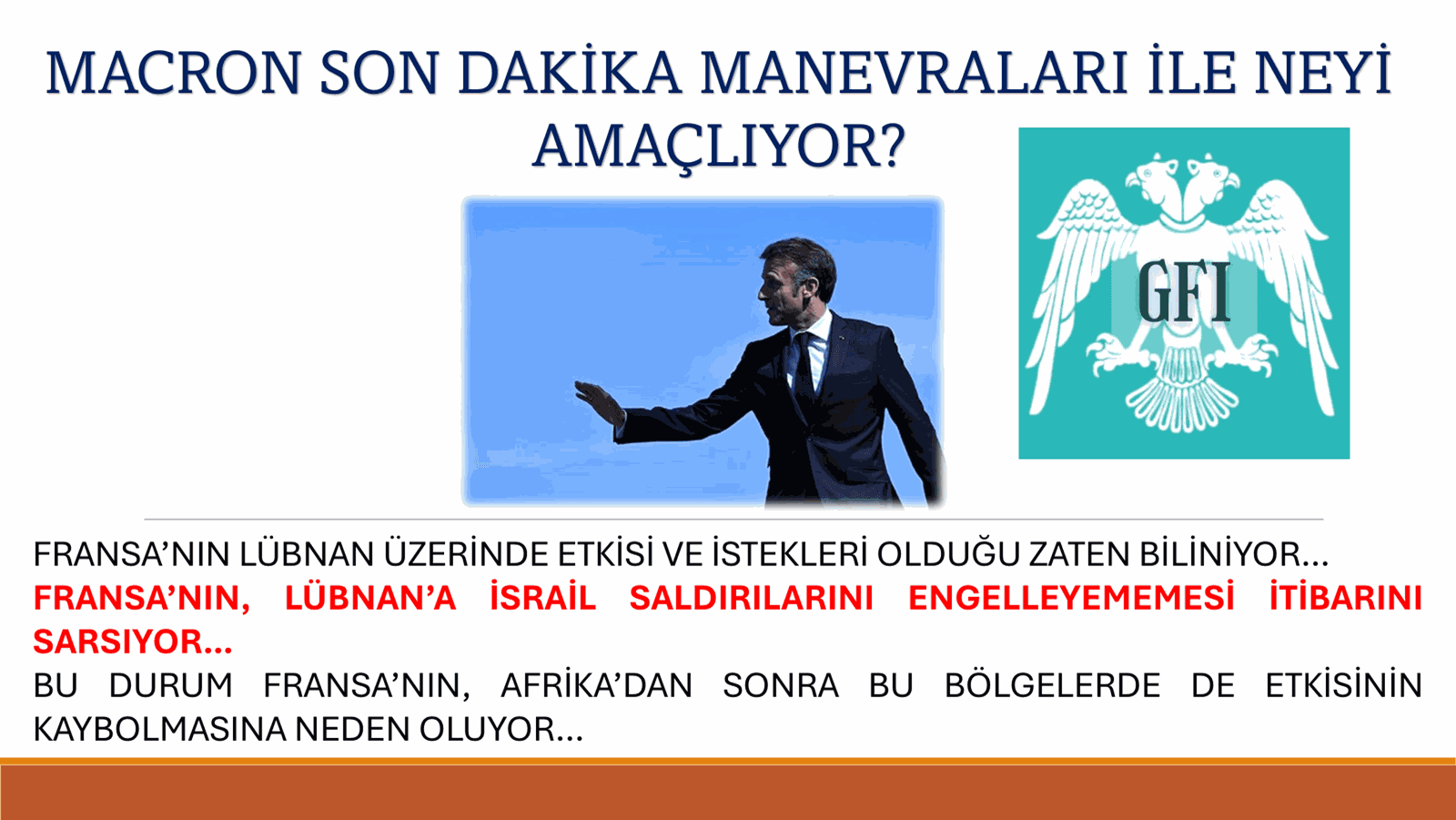 MACRON SON DAKİKA MANEVRALARI İLE NEYİ AMAÇLIYOR?

GFI

FRANSA'NIN LÜBNAN ÜZERİNDE ETKİSİ VE İSTEKLERİ OLDUĞU ZATEN BİLİNİYOR...
FRANSA'NIN, LÜBNAN'A İSRAİL SALDIRILARINI ENGELLEYEMEMESİ İTİBARINI SARSIYOR...
BU DURUM FRANSA'NIN, AFRİKA'DAN SONRA BU BÖLGELERDE DE ETKİSİNİN KAYBOLMASINA NEDEN OLUYOR...